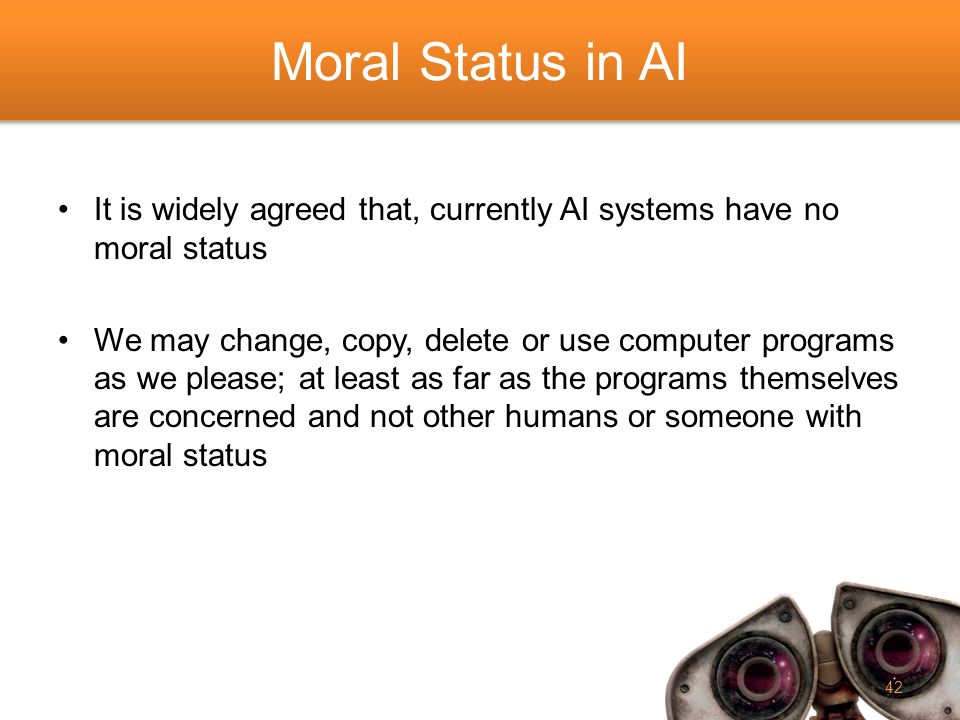 Moral Status in AI

• It is widely agreed that, currently AI systems have no moral status

• We may change, copy, delete or use computer programs as we please; at least as far as the programs themselves are concerned and not other humans or someone with moral status

42